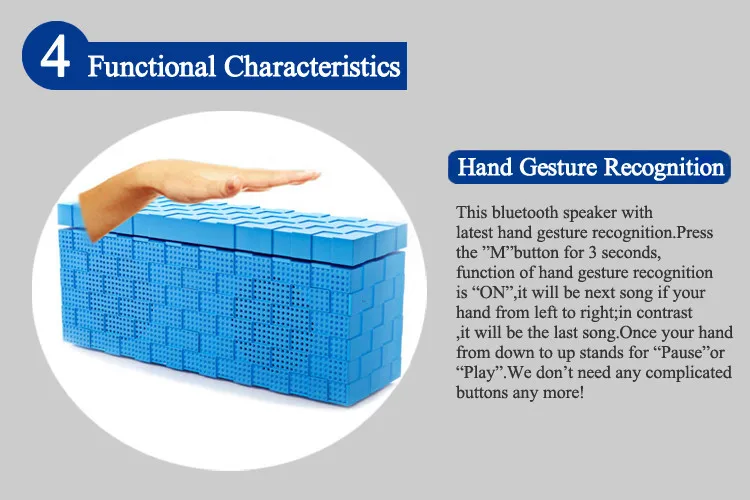 4 Functional Characteristics

Hand Gesture Recognition

This bluetooth speaker with latest hand gesture recognition.Press the ”M”button for 3 seconds, function of hand gesture recognition is “ON”,it will be next song if your hand from left to right;in contrast ,it will be the last song.Once your hand from down to up stands for “Pause”or “Play”.We don’t need any complicated buttons any more!